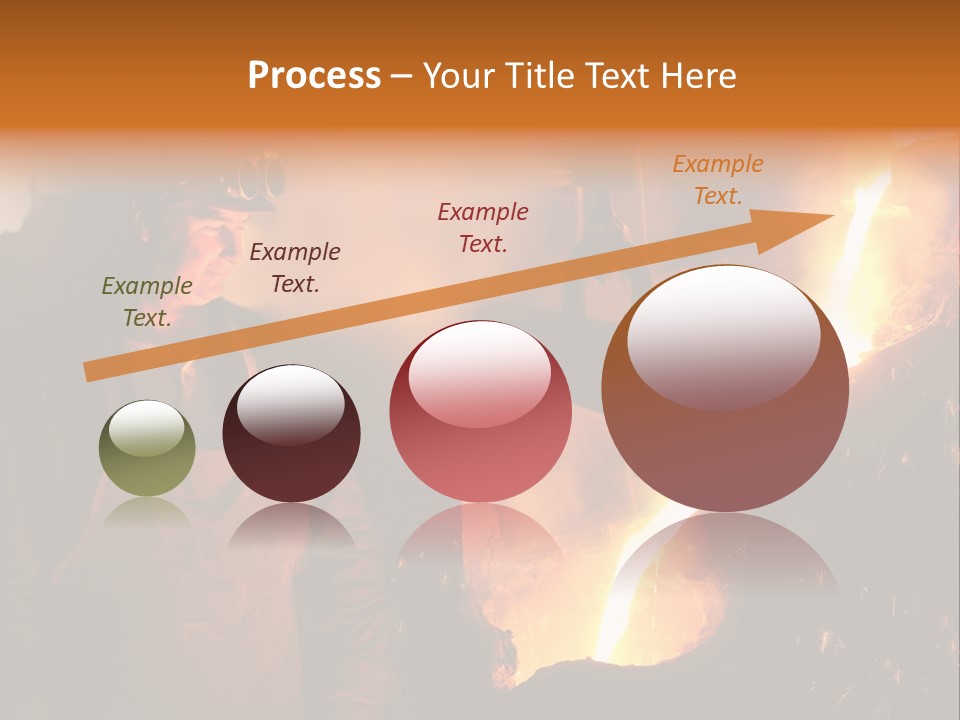 Process – Your Title Text Here

Example Text.

Example Text.

Example Text.

Example Text.